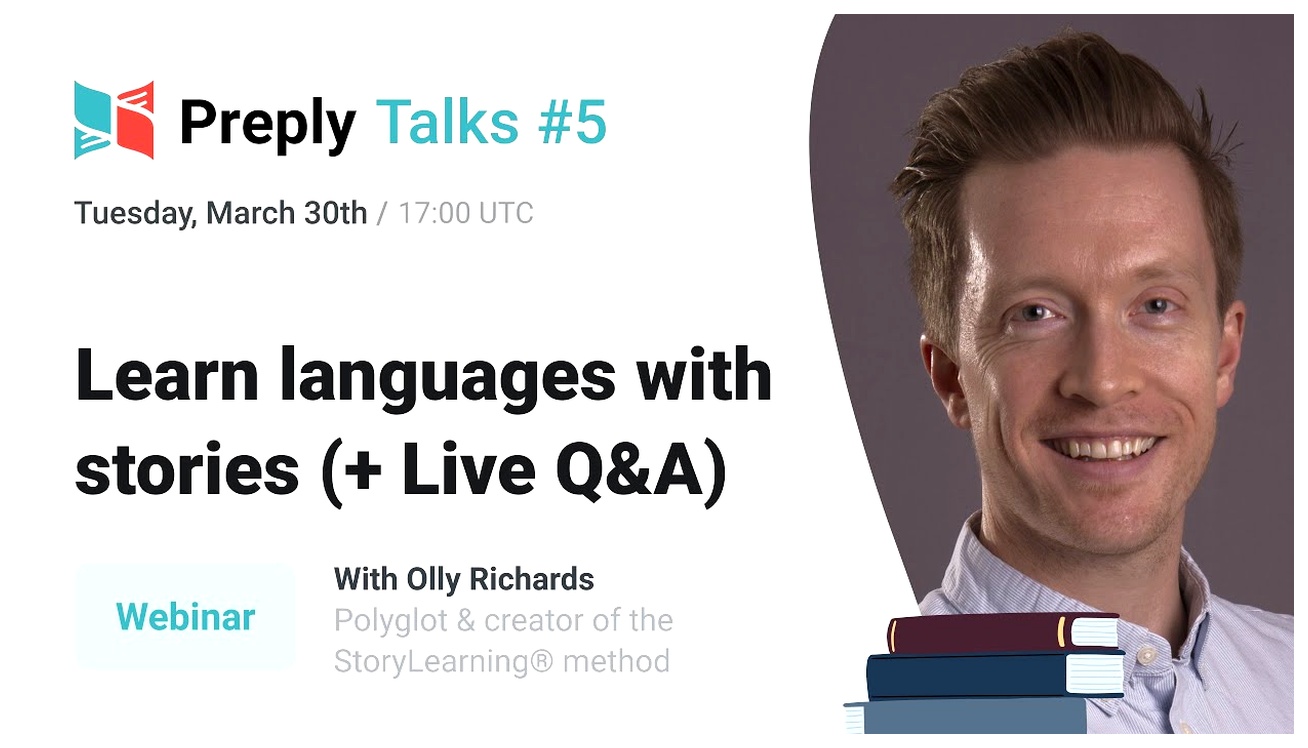 Preply Talks #5

Tuesday, March 30th / 17:00 UTC

Learn languages with stories (+ Live Q&A)

Webinar

With Olly Richards
Polyglot & creator of the StoryLearning® method